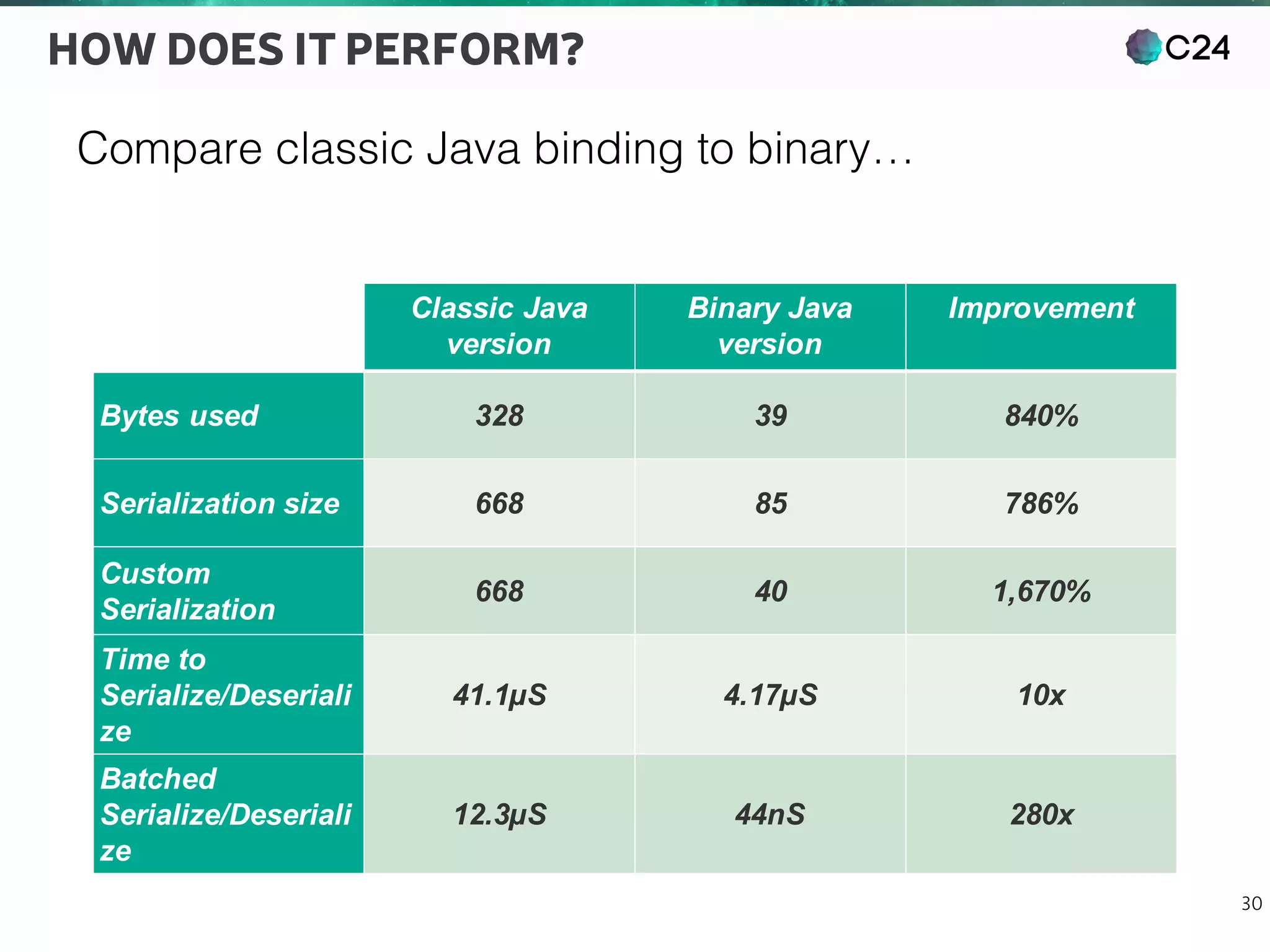 HOW DOES IT PERFORM?

C24

Compare classic Java binding to binary…

| | Classic Java version | Binary Java version | Improvement |
|---|---|---|---|
| Bytes used | 328 | 39 | 840% |
| Serialization size | 668 | 85 | 786% |
| Custom Serialization | 668 | 40 | 1,670% |
| Time to Serialize/Deserialize | 41.1µS | 4.17µS | 10x |
| Batched Serialize/Deserialize | 12.3µS | 44nS | 280x |

30